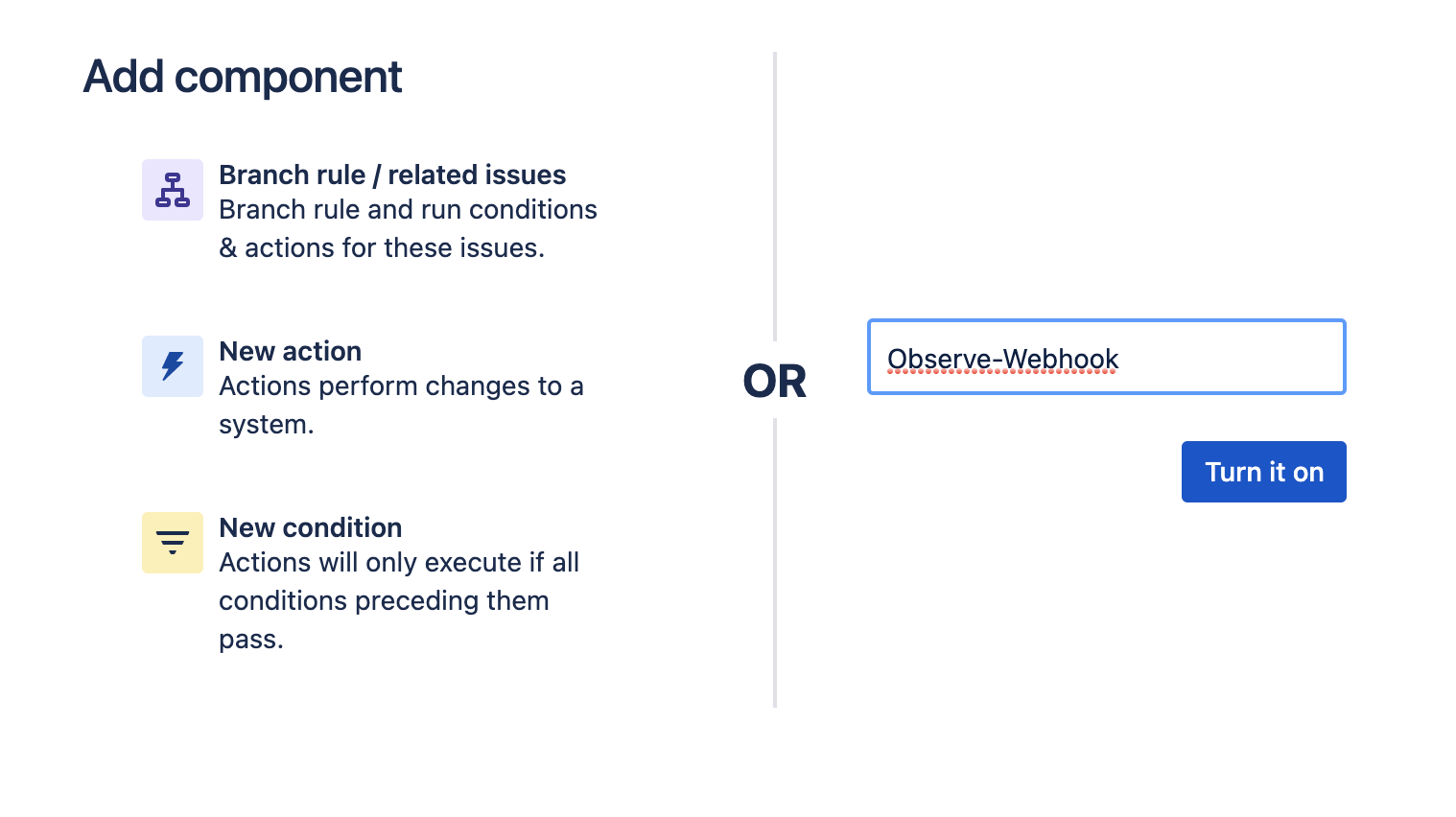 Add component

Branch rule / related issues
Branch rule and run conditions & actions for these issues.

New action
Actions perform changes to a system.

New condition
Actions will only execute if all conditions preceding them pass.

OR

Observe-Webhook

Turn it on